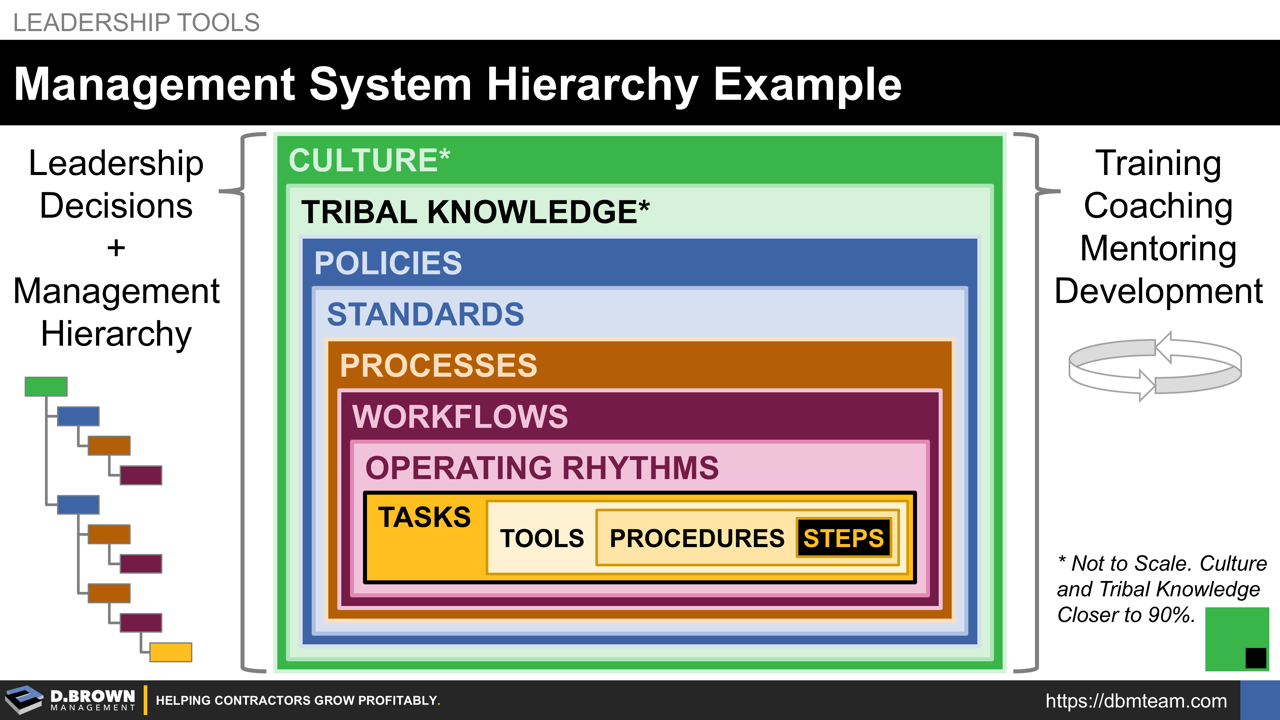 LEADERSHIP TOOLS

Management System Hierarchy Example

Leadership Decisions + Management Hierarchy

CULTURE*

TRIBAL KNOWLEDGE*

POLICIES

STANDARDS

PROCESSES

WORKFLOWS

OPERATING RHYTHMS

TASKS

TOOLS

PROCEDURES

STEPS

Training Coaching Mentoring Development

* Not to Scale. Culture and Tribal Knowledge Closer to 90%.

D.BROWN MANAGEMENT

HELPING CONTRACTORS GROW PROFITABLY.

https://dbmteam.com